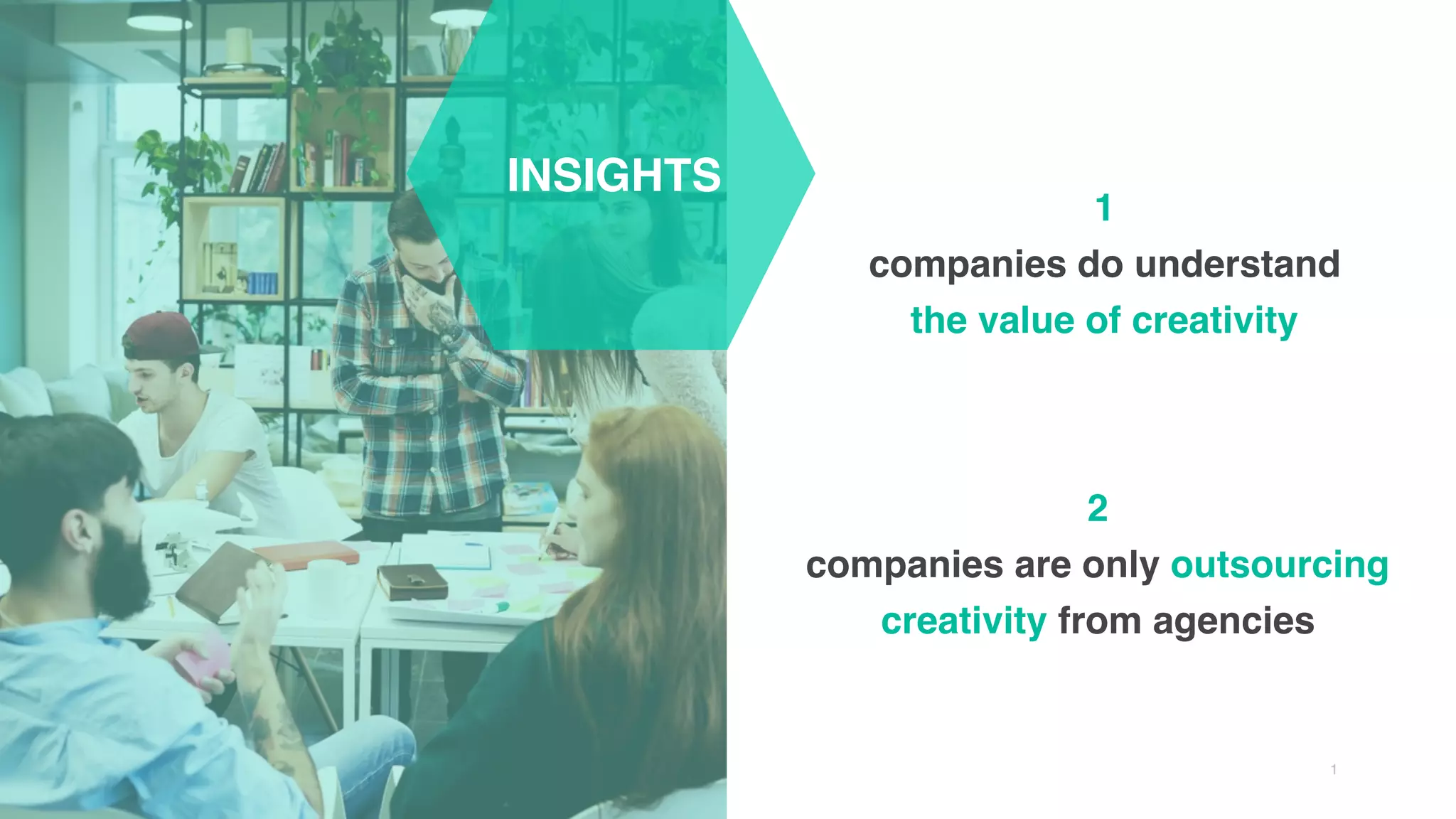 INSIGHTS

1
companies do understand the value of creativity

2
companies are only outsourcing creativity from agencies

1